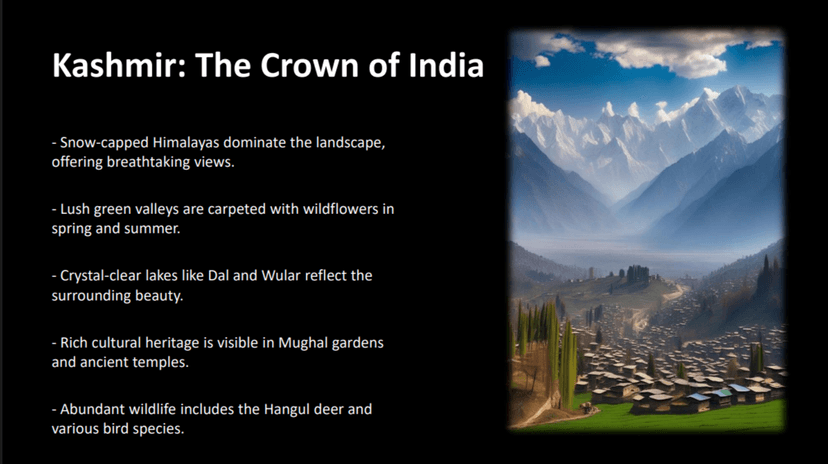 Kashmir: The Crown of India

- Snow-capped Himalayas dominate the landscape, offering breathtaking views.

- Lush green valleys are carpeted with wildflowers in spring and summer.

- Crystal-clear lakes like Dal and Wular reflect the surrounding beauty.

- Rich cultural heritage is visible in Mughal gardens and ancient temples.

- Abundant wildlife includes the Hangul deer and various bird species.